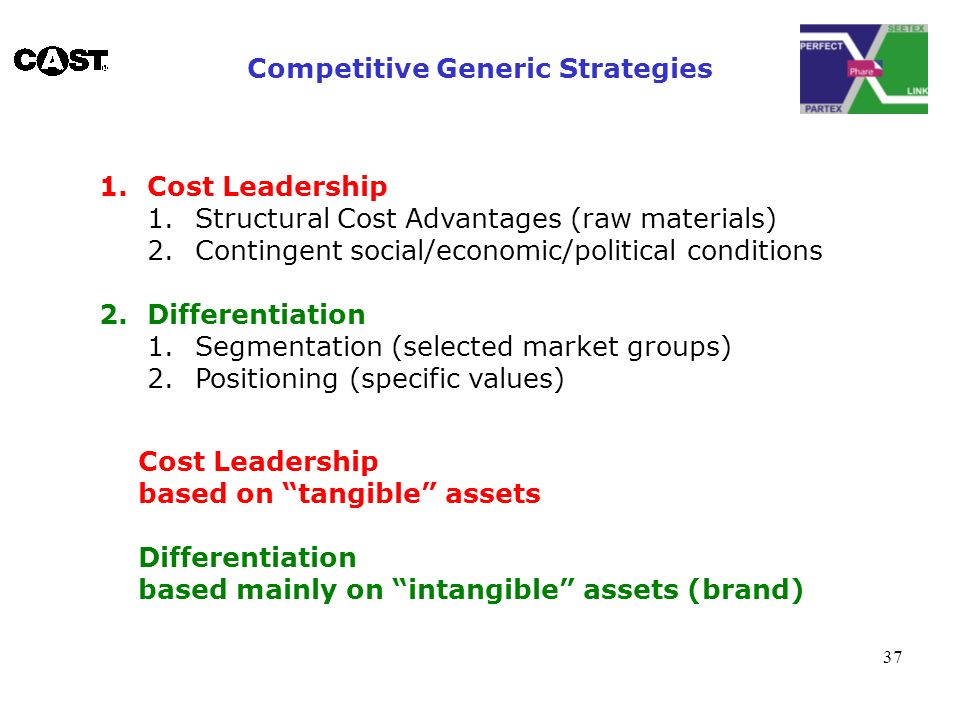 CAST

Competitive Generic Strategies

PERFECT
SEETEX
Phare
LINK
PARTEX

1. Cost Leadership
 1. Structural Cost Advantages (raw materials)
 2. Contingent social/economic/political conditions

2. Differentiation
 1. Segmentation (selected market groups)
 2. Positioning (specific values)

Cost Leadership
based on “tangible” assets

Differentiation
based mainly on “intangible” assets (brand)

37